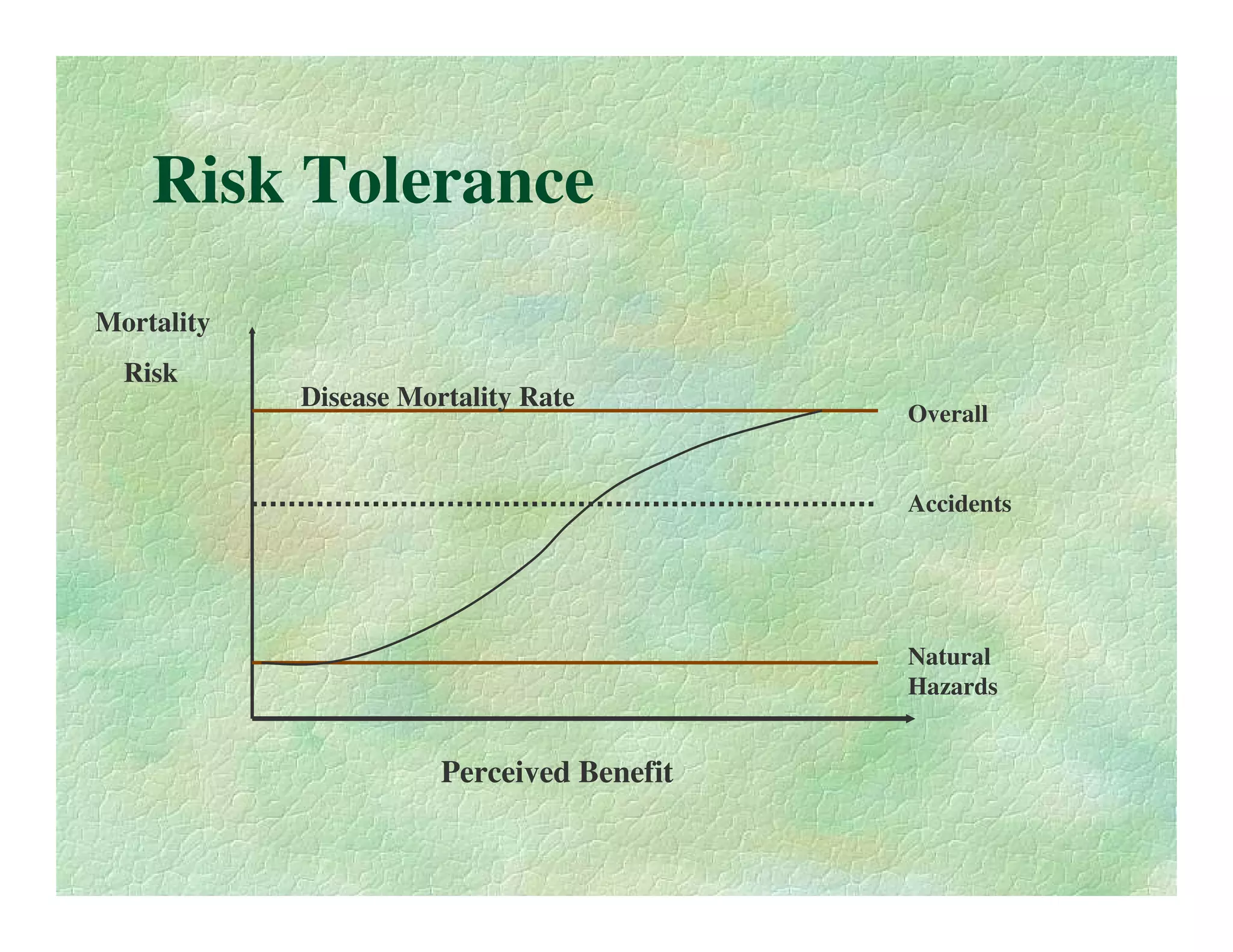 Risk Tolerance

Mortality

Risk

Disease Mortality Rate

Overall

Accidents

Natural Hazards

Perceived Benefit